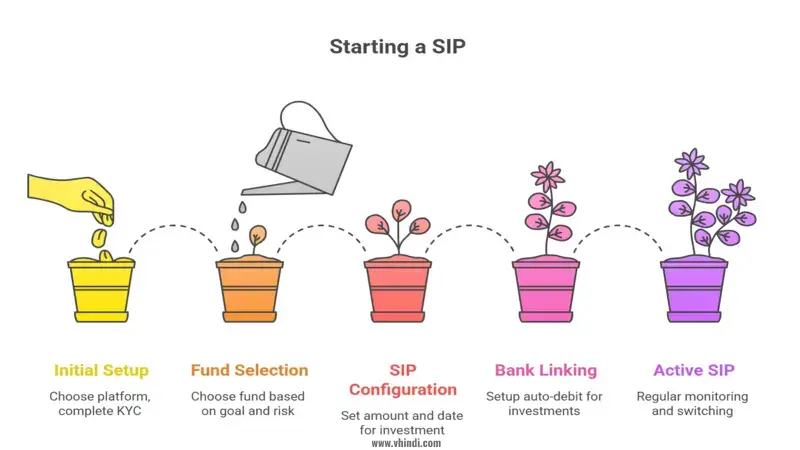 Starting a SIP

Initial Setup

Choose platform, complete KYC

Fund Selection

Choose fund based on goal and risk

SIP Configuration

Set amount and date for investment

Bank Linking

Setup auto-debit for investments

Active SIP

Regular monitoring and switching

www.vhindi.com